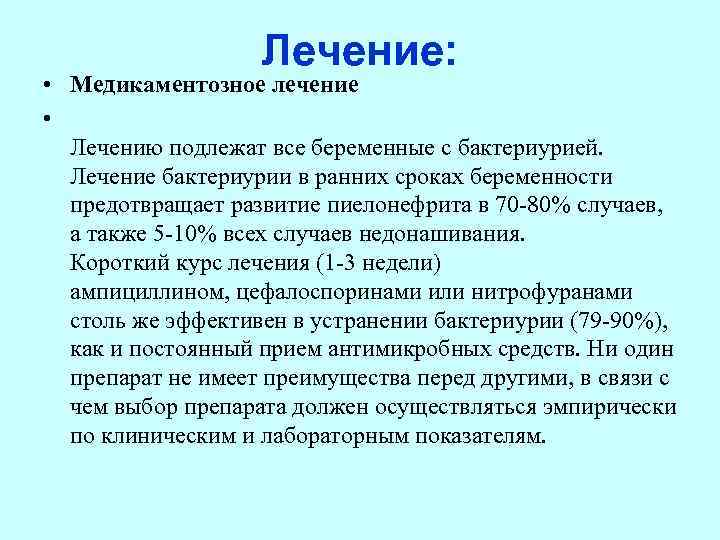 Лечение:

• Медикаментозное лечение

•

Лечению подлежат все беременные с бактериурией. Лечение бактериурии в ранних сроках беременности предотвращает развитие пиелонефрита в 70-80% случаев, а также 5-10% всех случаев недонашивания.
Короткий курс лечения (1-3 недели) ампициллином, цефалоспоринами или нитрофуранами столь же эффективен в устранении бактериурии (79-90%), как и постоянный прием антимикробных средств. Ни один препарат не имеет преимущества перед другими, в связи с чем выбор препарата должен осуществляться эмпирически по клиническим и лабораторным показателям.